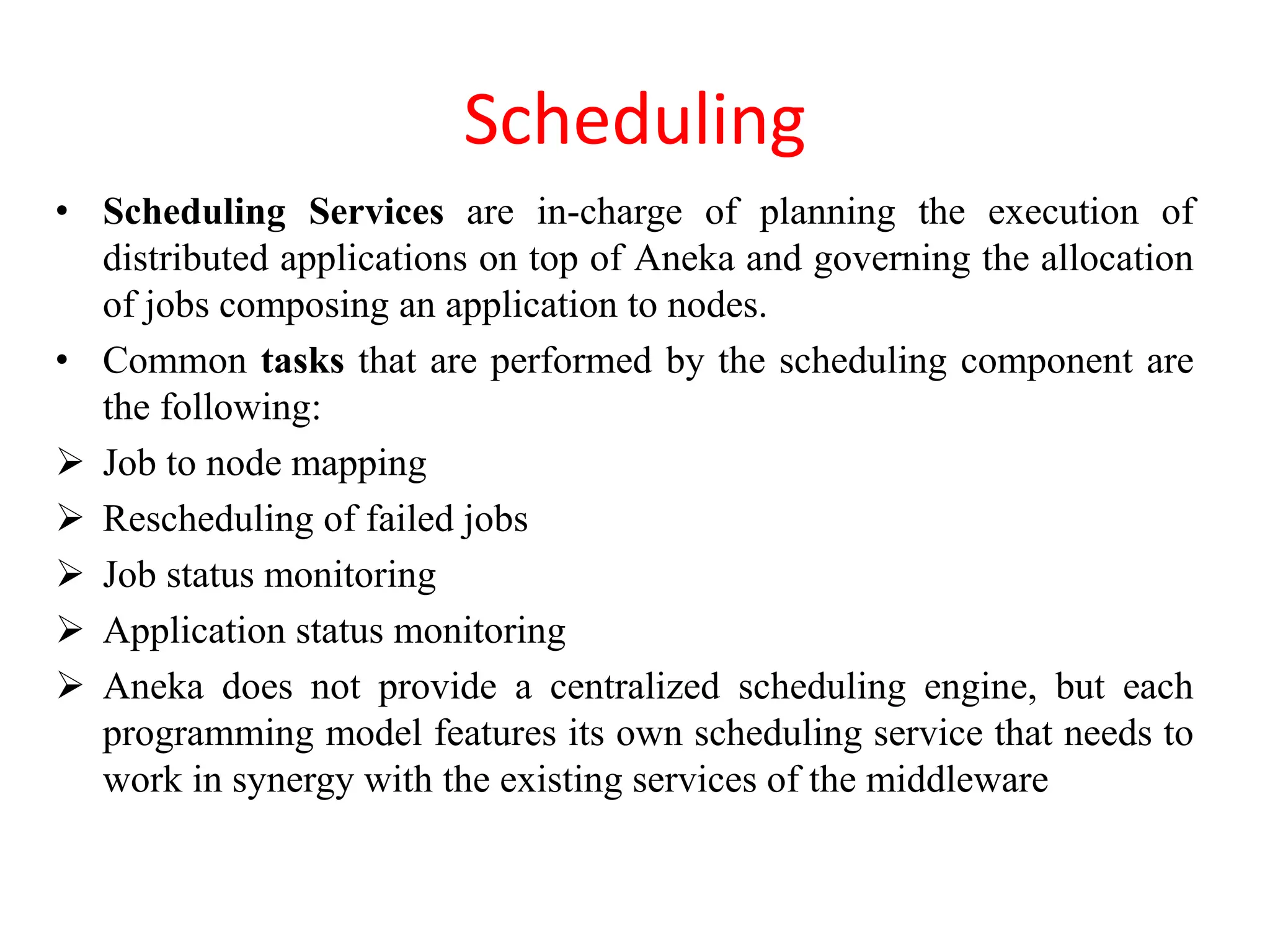 Scheduling

• Scheduling Services are in-charge of planning the execution of distributed applications on top of Aneka and governing the allocation of jobs composing an application to nodes.

• Common tasks that are performed by the scheduling component are the following:

➢ Job to node mapping

➢ Rescheduling of failed jobs

➢ Job status monitoring

➢ Application status monitoring

➢ Aneka does not provide a centralized scheduling engine, but each programming model features its own scheduling service that needs to work in synergy with the existing services of the middleware